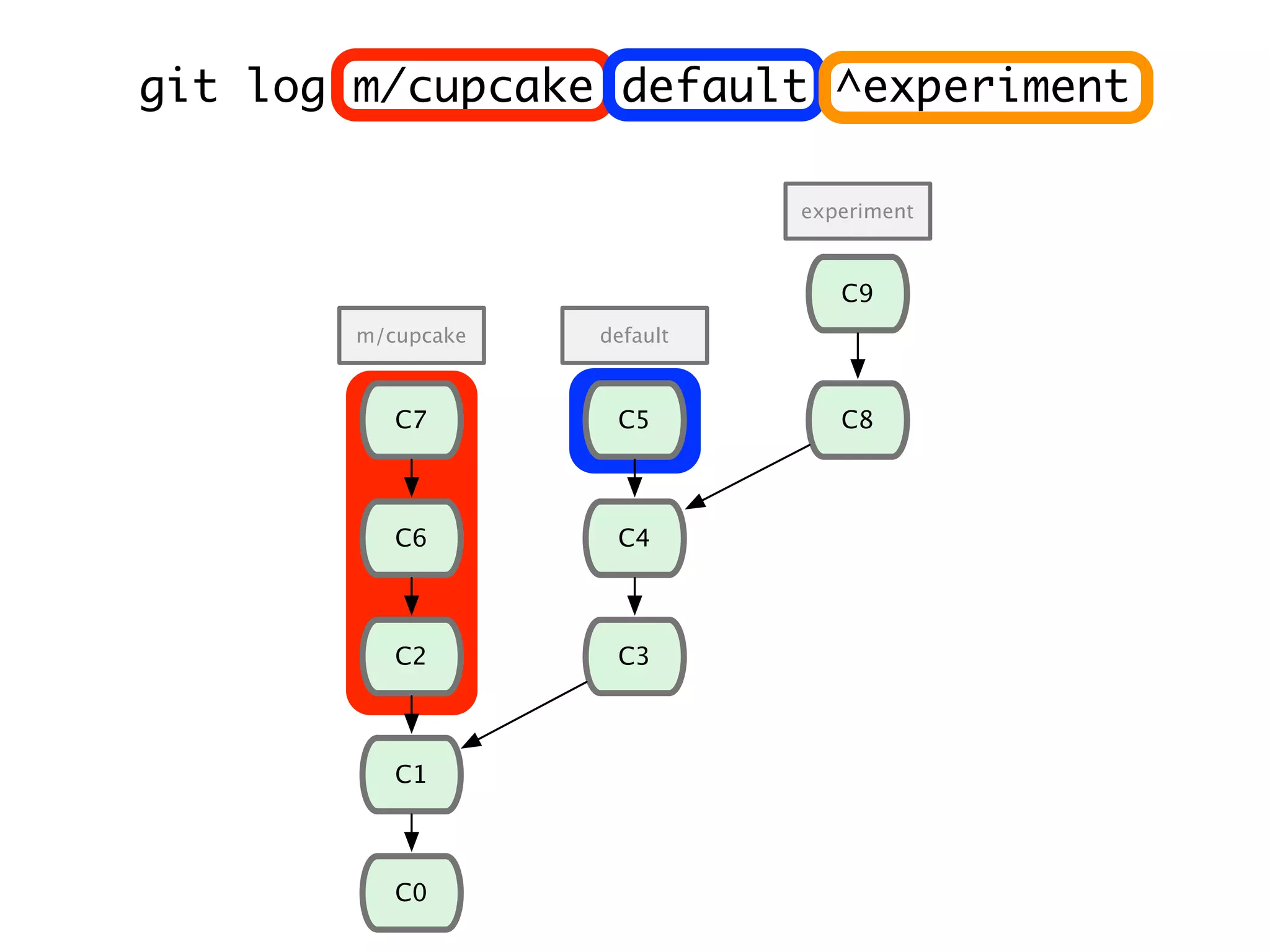 git log m/cupcake default ^experiment

experiment

C9

m/cupcake

default

C7

C5

C8

C6

C4

C2

C3

C1

C0